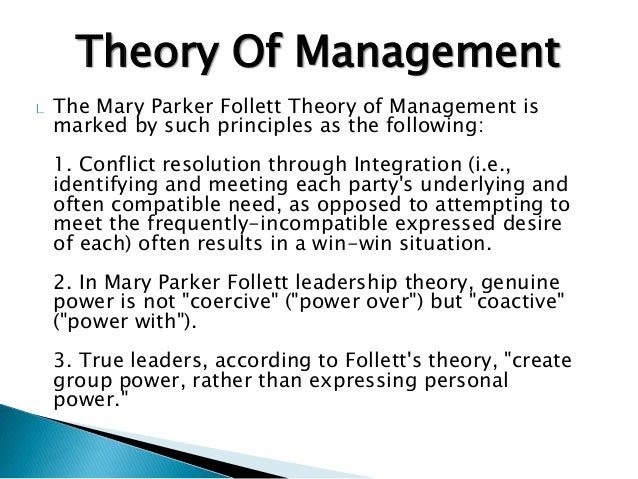 Theory Of Management

The Mary Parker Follett Theory of Management is marked by such principles as the following:

1. Conflict resolution through Integration (i.e., identifying and meeting each party's underlying and often compatible need, as opposed to attempting to meet the frequently-incompatible expressed desire of each) often results in a win-win situation.

2. In Mary Parker Follett leadership theory, genuine power is not "coercive" ("power over") but "coactive" ("power with").

3. True leaders, according to Follett's theory, "create group power, rather than expressing personal power."